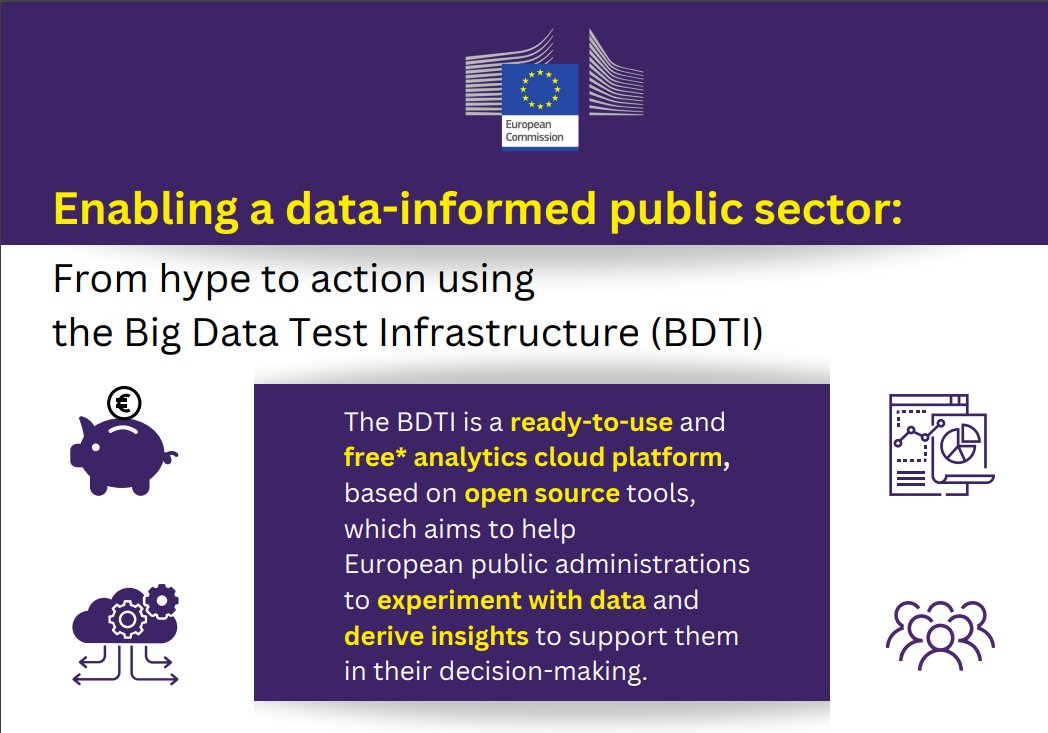 European Commission

Enabling a data-informed public sector:

From hype to action using the Big Data Test Infrastructure (BDTI)

€

The BDTI is a ready-to-use and free* analytics cloud platform, based on open source tools, which aims to help European public administrations to experiment with data and derive insights to support them in their decision-making.